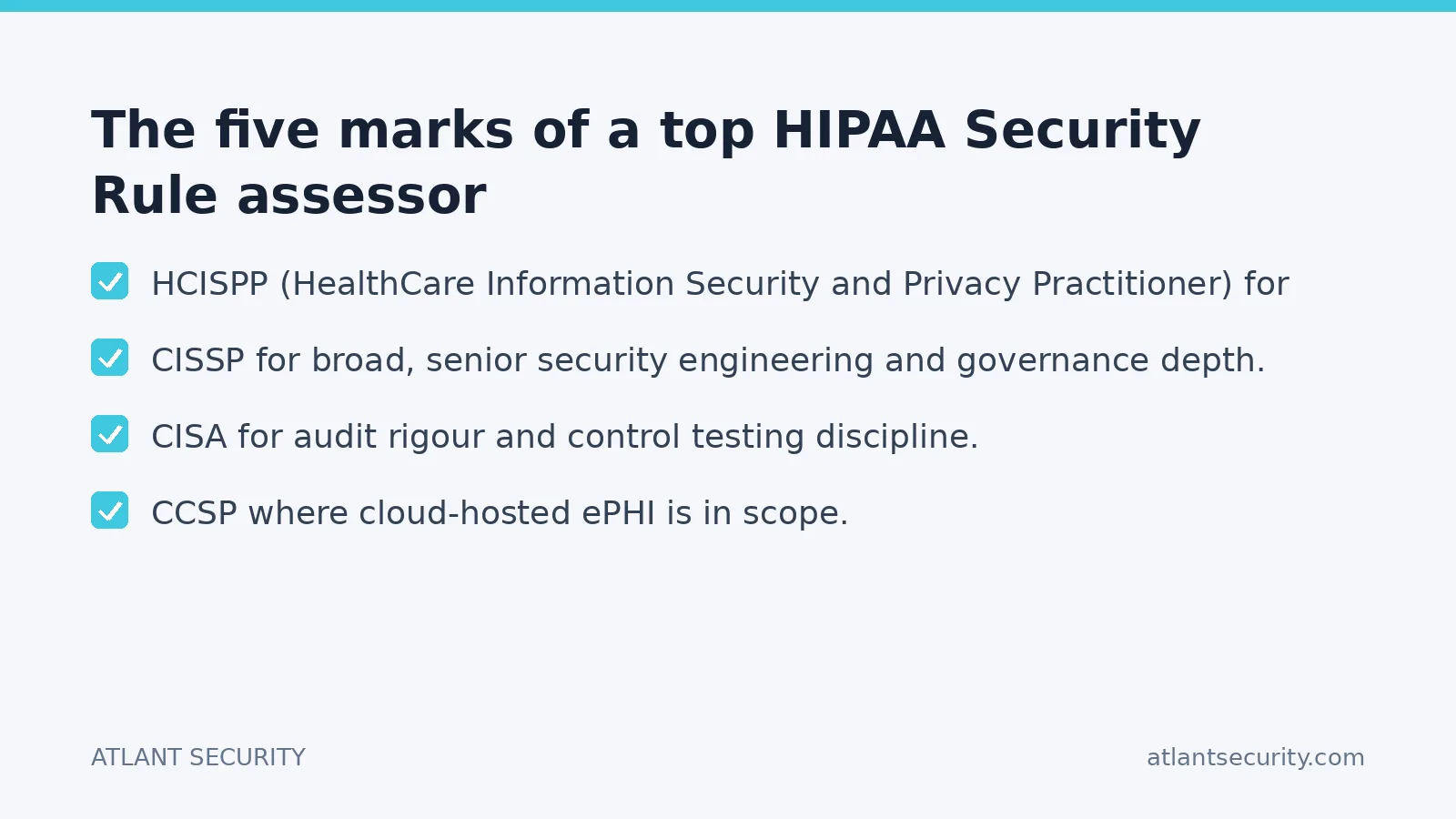 The five marks of a top HIPAA Security Rule assessor

HCISPP (HealthCare Information Security and Privacy Practitioner) for

CISSP for broad, senior security engineering and governance depth.

CISA for audit rigour and control testing discipline.

CCSP where cloud-hosted ePHI is in scope.

ATLANT SECURITY

atlantsecurity.com